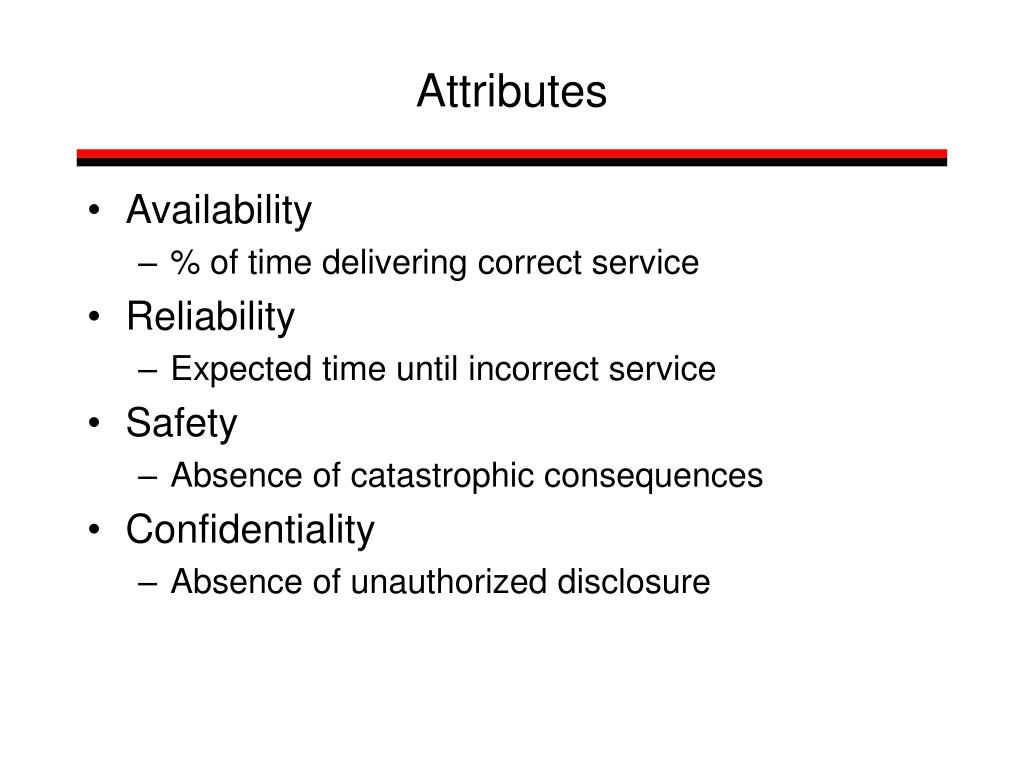 Attributes

• Availability
  – % of time delivering correct service
• Reliability
  – Expected time until incorrect service
• Safety
  – Absence of catastrophic consequences
• Confidentiality
  – Absence of unauthorized disclosure